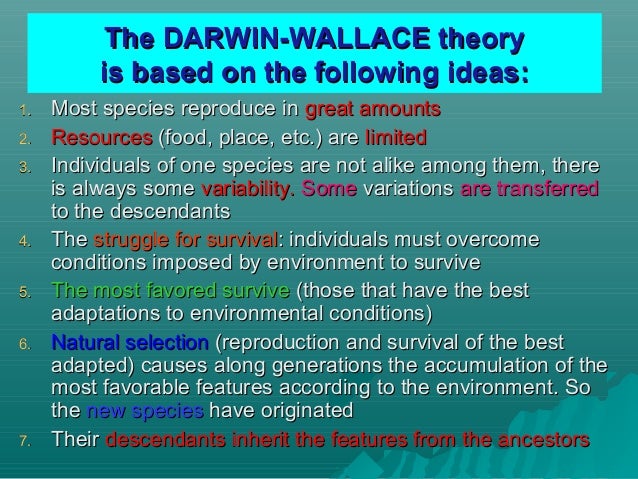 The DARWIN-WALLACE theory is based on the following ideas:

1. Most species reproduce in great amounts
2. Resources (food, place, etc.) are limited
3. Individuals of one species are not alike among them, there is always some variability. Some variations are transferred to the descendants
4. The struggle for survival: individuals must overcome conditions imposed by environment to survive
5. The most favored survive (those that have the best adaptations to environmental conditions)
6. Natural selection (reproduction and survival of the best adapted) causes along generations the accumulation of the most favorable features according to the environment. So the new species have originated
7. Their descendants inherit the features from the ancestors